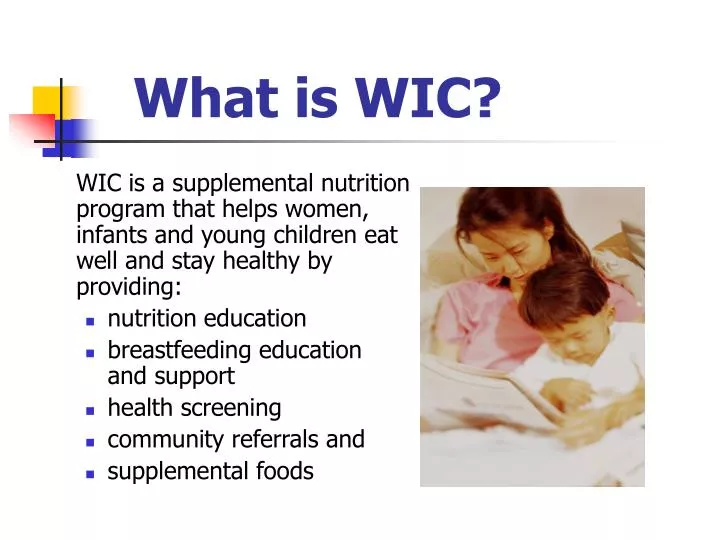 What is WIC?

WIC is a supplemental nutrition program that helps women, infants and young children eat well and stay healthy by providing:

- nutrition education
- breastfeeding education and support
- health screening
- community referrals and
- supplemental foods